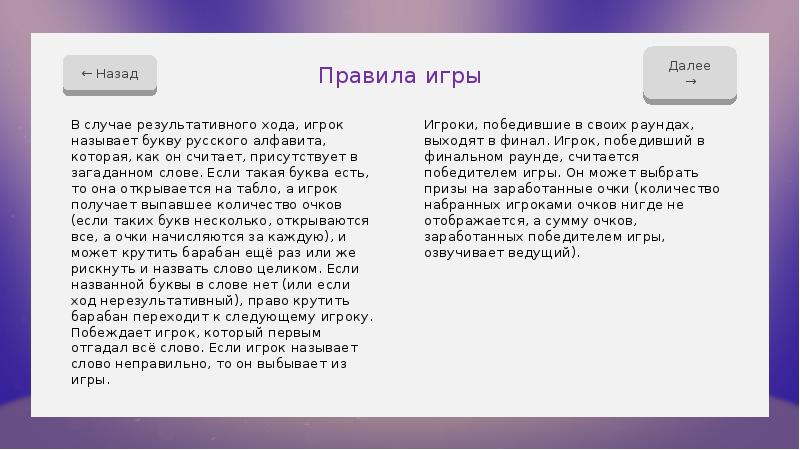 ← Назад

Правила игры

Далее →

В случае результативного хода, игрок называет букву русского алфавита, которая, как он считает, присутствует в загаданном слове. Если такая буква есть, то она открывается на табло, а игрок получает выпавшее количество очков (если таких букв несколько, открываются все, а очки начисляются за каждую), и может крутить барабан ещё раз или же рискнуть и назвать слово целиком. Если названной буквы в слове нет (или если ход нерезультативный), право крутить барабан переходит к следующему игроку. Побеждает игрок, который первым отгадал всё слово. Если игрок называет слово неправильно, то он выбывает из игры.

Игроки, победившие в своих раундах, выходят в финал. Игрок, победивший в финальном раунде, считается победителем игры. Он может выбрать призы на заработанные очки (количество набранных игроками очков нигде не отображается, а сумму очков, заработанных победителем игры, озвучивает ведущий).